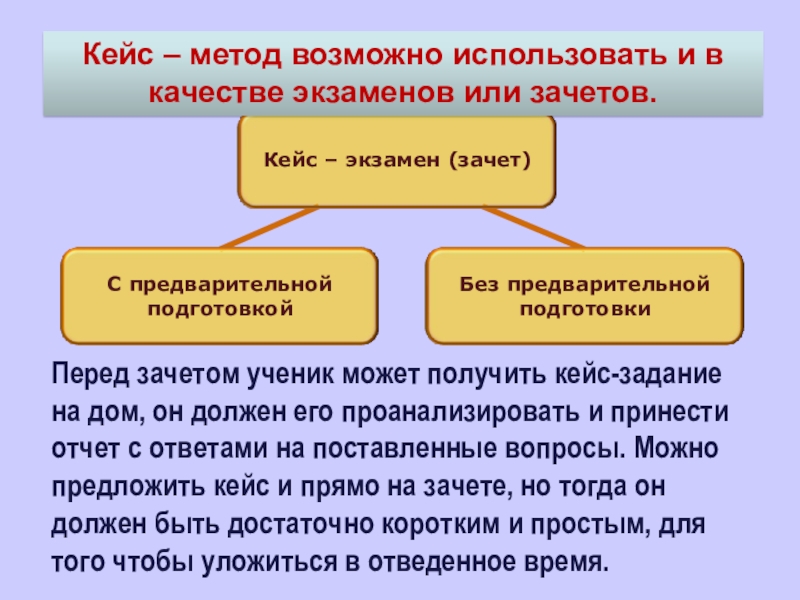 Кейс – метод возможно использовать и в качестве экзаменов или зачетов.

Кейс – экзамен (зачет)

С предварительной подготовкой

Без предварительной подготовки

Перед зачетом ученик может получить кейс-задание на дом, он должен его проанализировать и принести отчет с ответами на поставленные вопросы. Можно предложить кейс и прямо на зачете, но тогда он должен быть достаточно коротким и простым, для того чтобы уложиться в отведенное время.